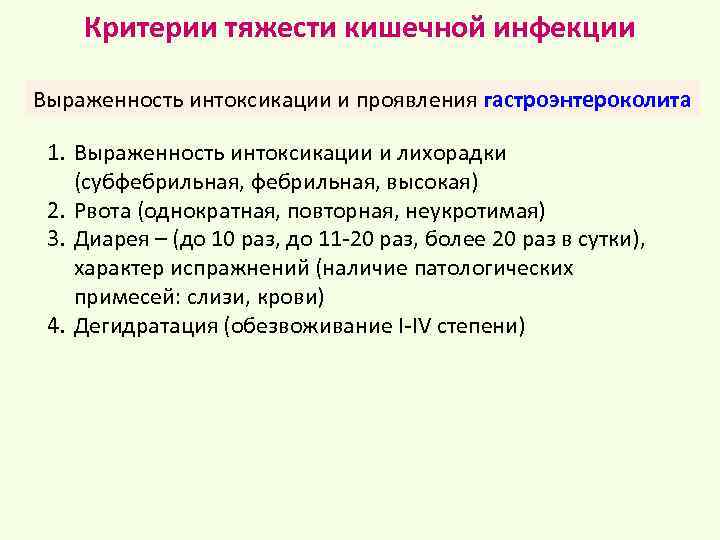 Критерии тяжести кишечной инфекции

Выраженность интоксикации и проявления гастроэнтероколита

1. Выраженность интоксикации и лихорадки (субфебрильная, фебрильная, высокая)
2. Рвота (однократная, повторная, неукротимая)
3. Диарея – (до 10 раз, до 11-20 раз, более 20 раз в сутки), характер испражнений (наличие патологических примесей: слизи, крови)
4. Дегидратация (обезвоживание I-IV степени)